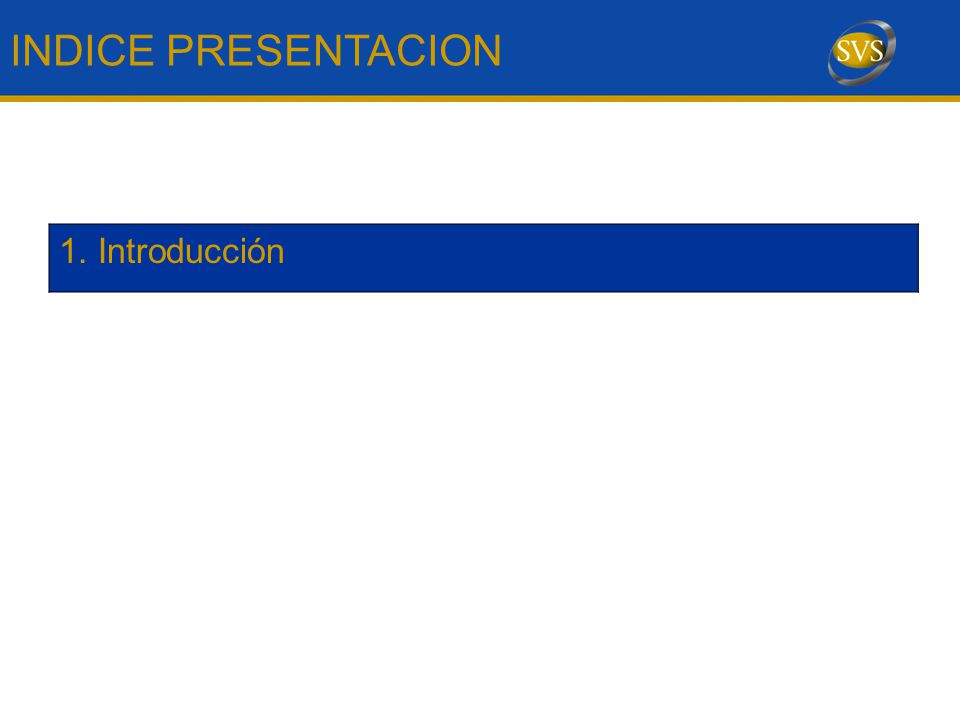 INDICE PRESENTACION

SVS

1. Introducción